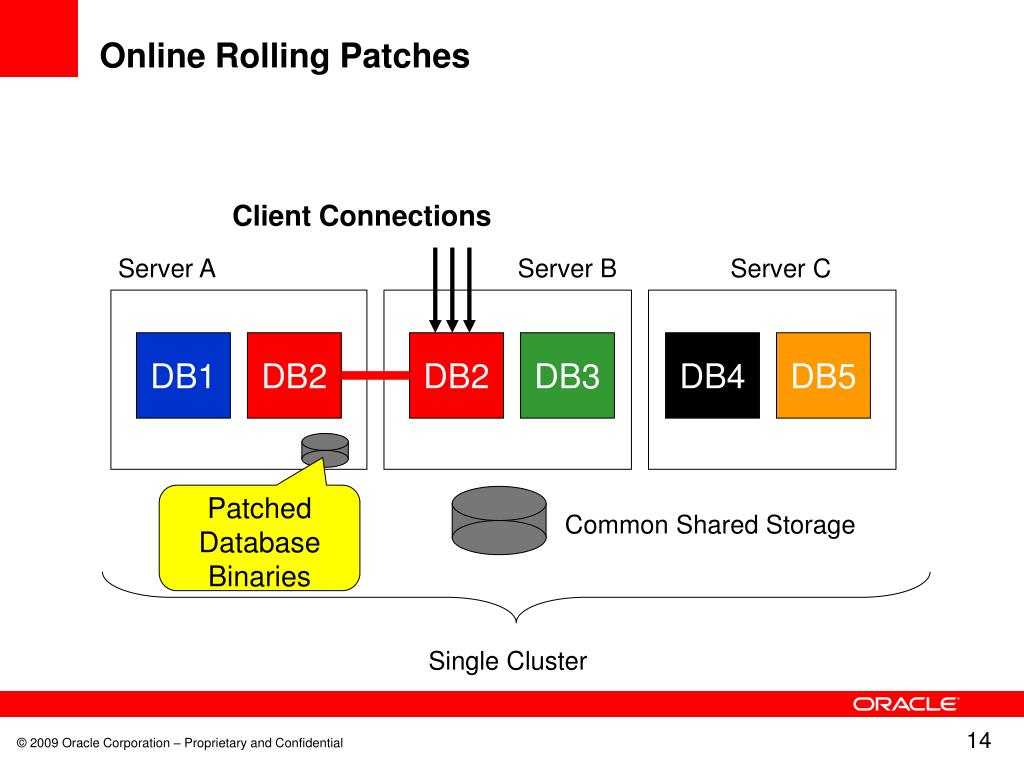 Online Rolling Patches

Client Connections

Server A

Server B

Server C

DB1

DB2

DB2

DB3

DB4

DB5

Patched Database Binaries

Common Shared Storage

Single Cluster

ORACLE

© 2009 Oracle Corporation – Proprietary and Confidential

14